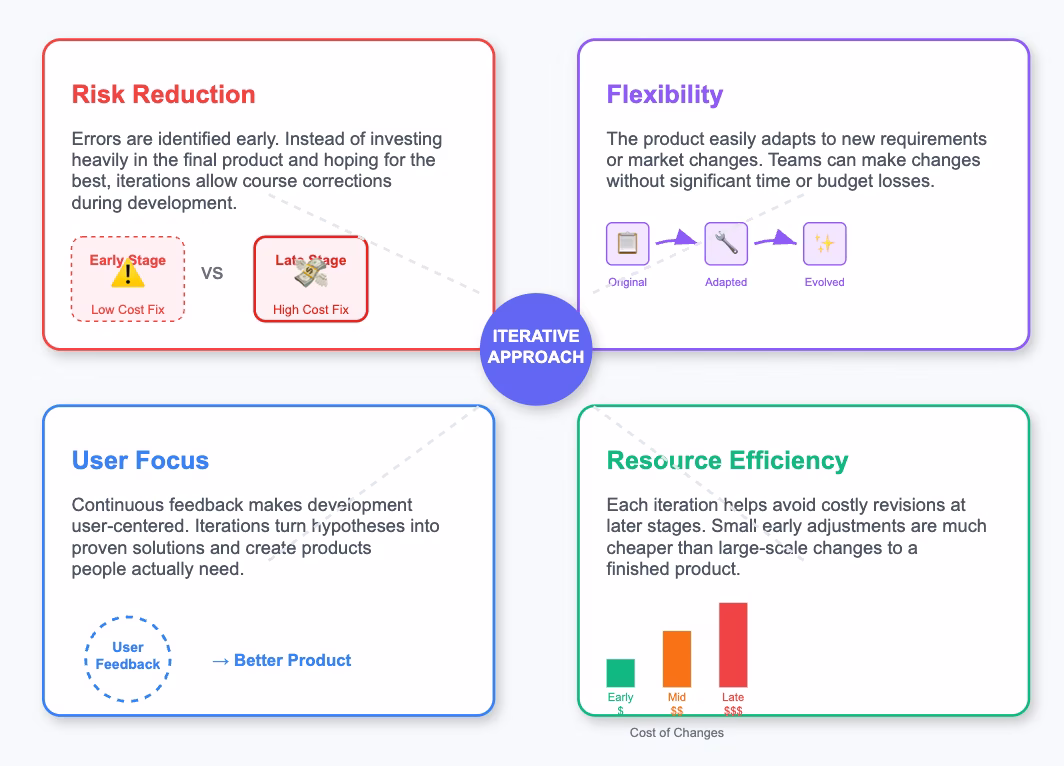 Risk Reduction

Errors are identified early. Instead of investing heavily in the final product and hoping for the best, iterations allow course corrections during development.

Early Stage
Low Cost Fix

VS

Late Stage
High Cost Fix

Flexibility

The product easily adapts to new requirements or market changes. Teams can make changes without significant time or budget losses.

Original

Adapted

Evolved

ITERATIVE APPROACH

User Focus

Continuous feedback makes development user-centered. Iterations turn hypotheses into proven solutions and create products people actually need.

User Feedback

→ Better Product

Resource Efficiency

Each iteration helps avoid costly revisions at later stages. Small early adjustments are much cheaper than large-scale changes to a finished product.

Early
$

Mid
$$

Late
$$$

Cost of Changes